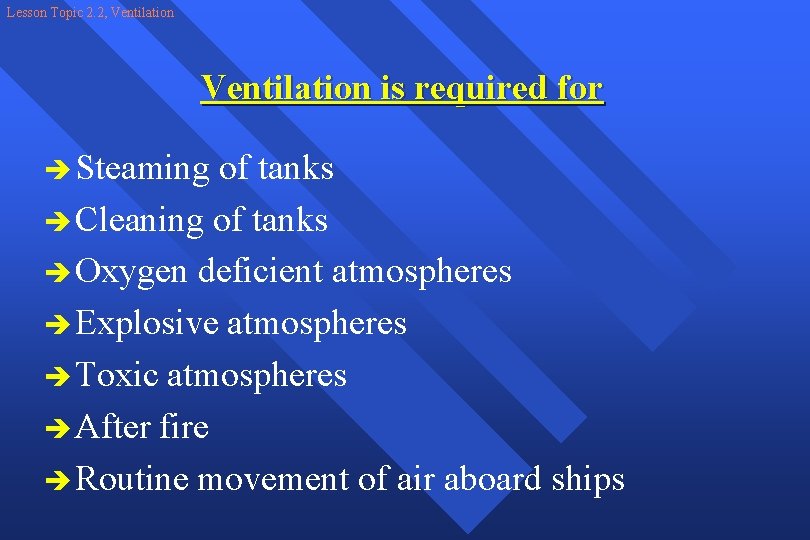 Lesson Topic 2.2, Ventilation

Ventilation is required for

➔ Steaming of tanks
➔ Cleaning of tanks
➔ Oxygen deficient atmospheres
➔ Explosive atmospheres
➔ Toxic atmospheres
➔ After fire
➔ Routine movement of air aboard ships